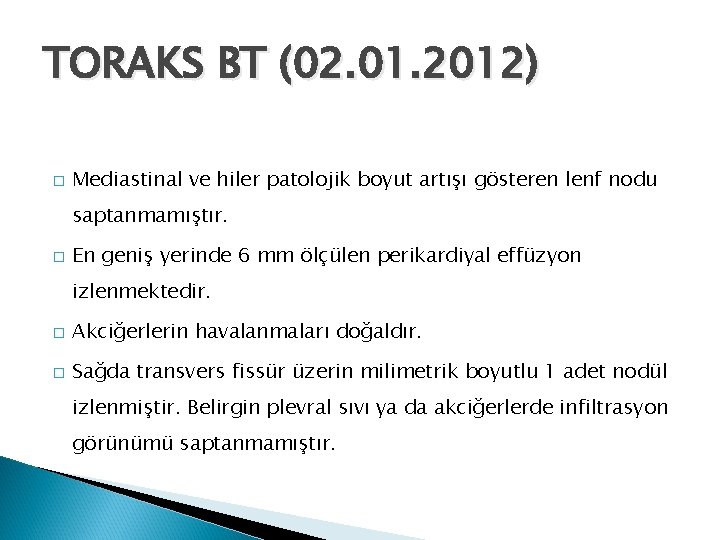 TORAKS BT (02.01.2012)

□ Mediastinal ve hiler patolojik boyut artışı gösteren lenf nodu saptanmamıştır.

□ En geniş yerinde 6 mm ölçülen perikardiyal effüzyon izlenmektedir.

□ Akciğerlerin havalanmaları doğaldır.

□ Sağda transvers fissür üzerin milimetrik boyutlu 1 adet nodül izlenmiştir. Belirgin plevral sıvı ya da akciğerlerde infiltrasyon görünümü saptanmamıştır.